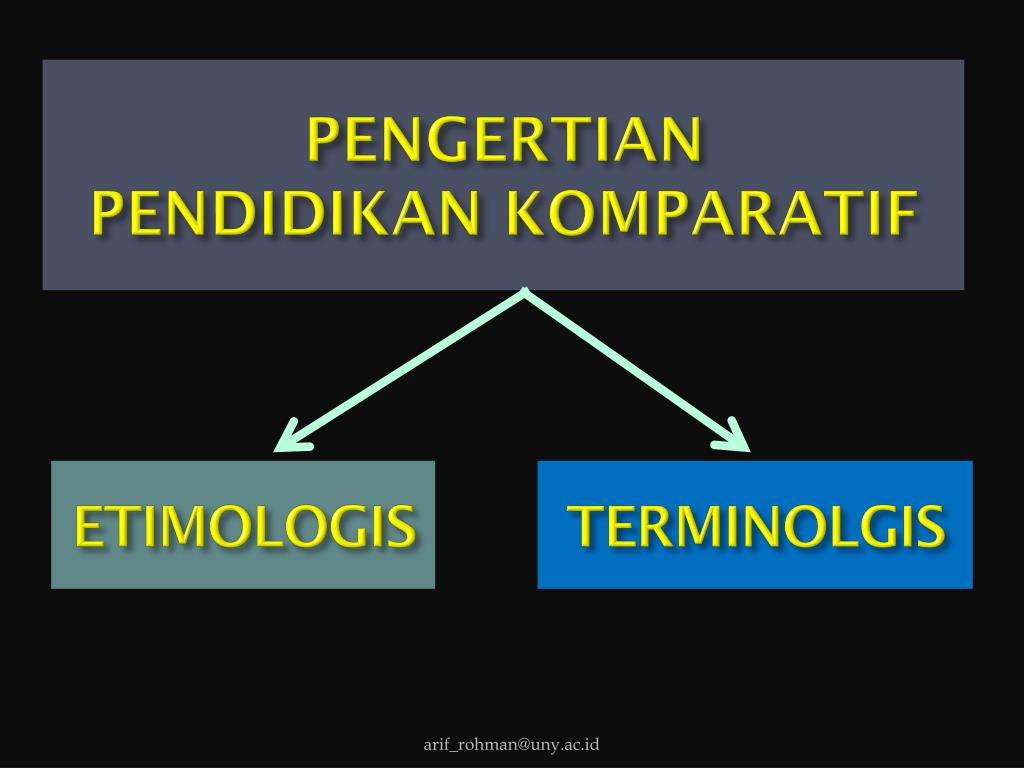 PENGERTIAN
PENDIDIKAN KOMPARATIF

ETIMOLOGIS

TERMINOLGIS

arif_rohman@uny.ac.id